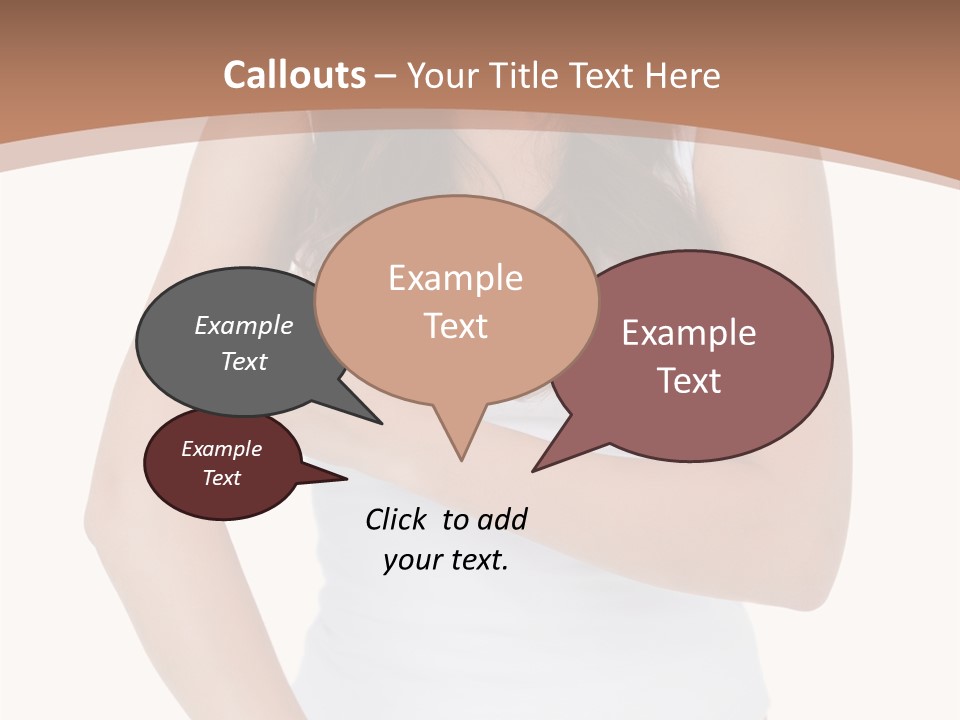 Callouts – Your Title Text Here

Example Text

Example Text

Example Text

Example Text

Click to add your text.